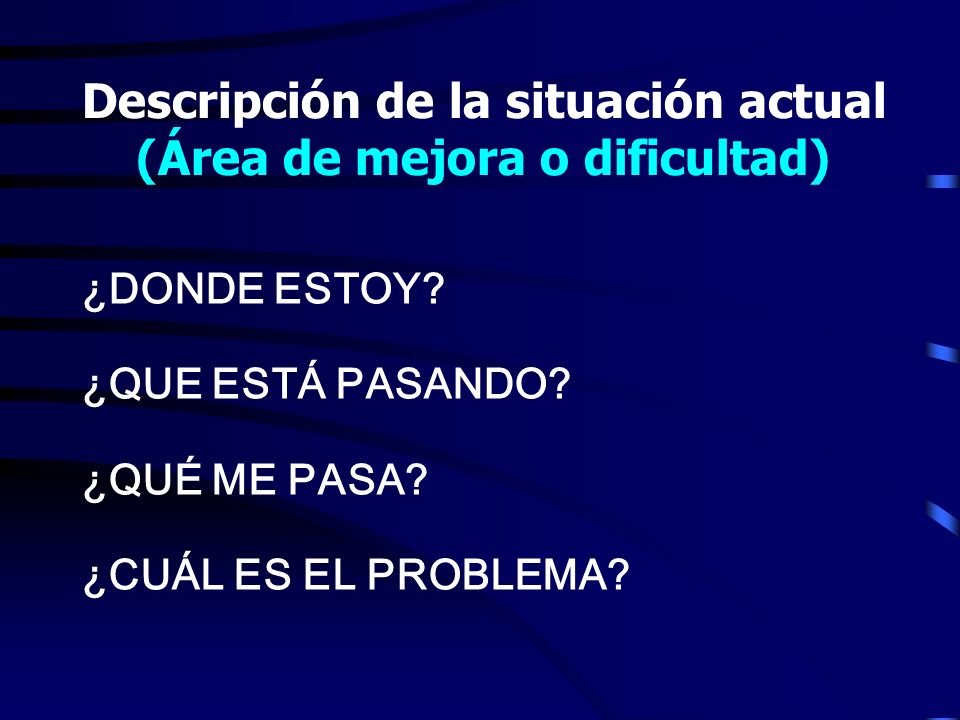 Descripción de la situación actual
(Área de mejora o dificultad)

¿DONDE ESTOY?

¿QUE ESTÁ PASANDO?

¿QUÉ ME PASA?

¿CUÁL ES EL PROBLEMA?